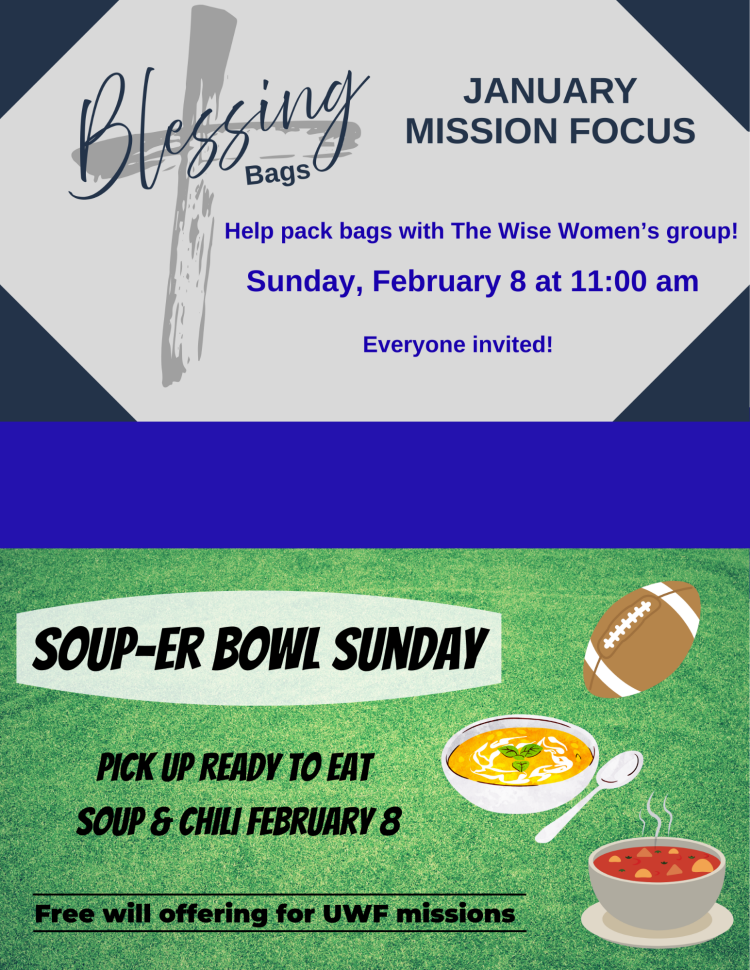 Blessing Bags

JANUARY MISSION FOCUS

Help pack bags with The Wise Women's group!

Sunday, February 8 at 11:00 am

Everyone invited!

SOUP-ER BOWL SUNDAY

PICK UP READY TO EAT SOUP & CHILI FEBRUARY 8

Free will offering for UWF missions